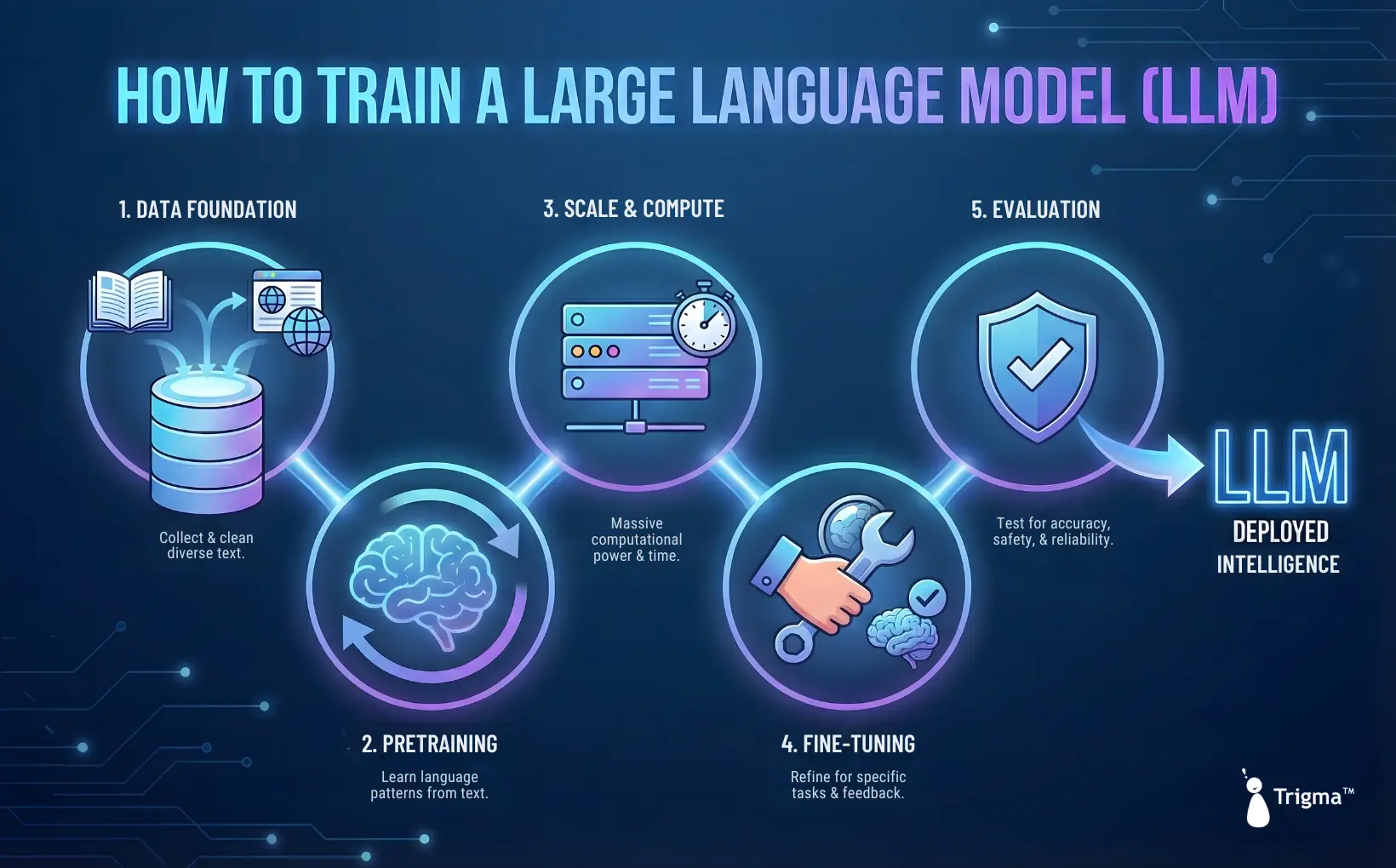 HOW TO TRAIN A LARGE LANGUAGE MODEL (LLM)

1. DATA FOUNDATION

Collect & clean diverse text.

2. PRETRAINING

Learn language patterns from text.

3. SCALE & COMPUTE

Massive computational power & time.

4. FINE-TUNING

Refine for specific tasks & feedback.

5. EVALUATION

Test for accuracy, safety, & reliability.

LLM

DEPLOYED INTELLIGENCE

Trigma™